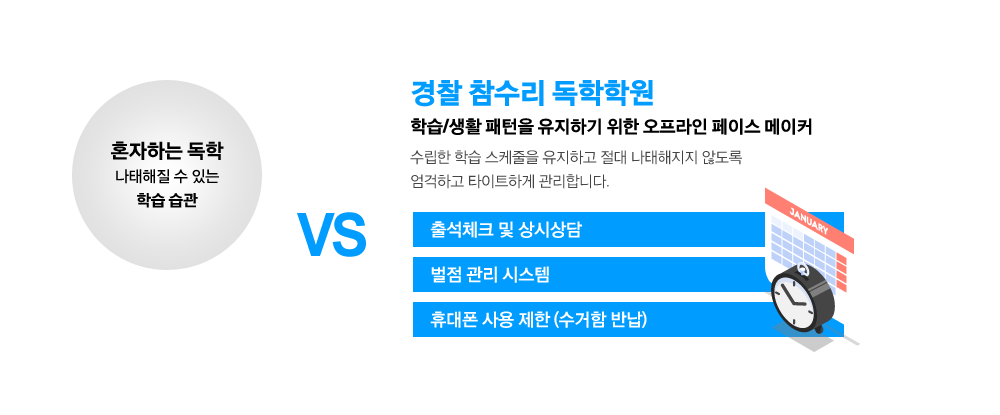 혼자하는 독학
나태해질 수 있는
학습 습관

VS

경찰 참수리 독학학원
학습/생활 패턴을 유지하기 위한 오프라인 페이스 메이커
수립한 학습 스케줄을 유지하고 절대 나태해지지 않도록 엄격하고 타이트하게 관리합니다.

출석체크 및 상시상담
벌점 관리 시스템
휴대폰 사용 제한 (수거함 반납)

JANUARY